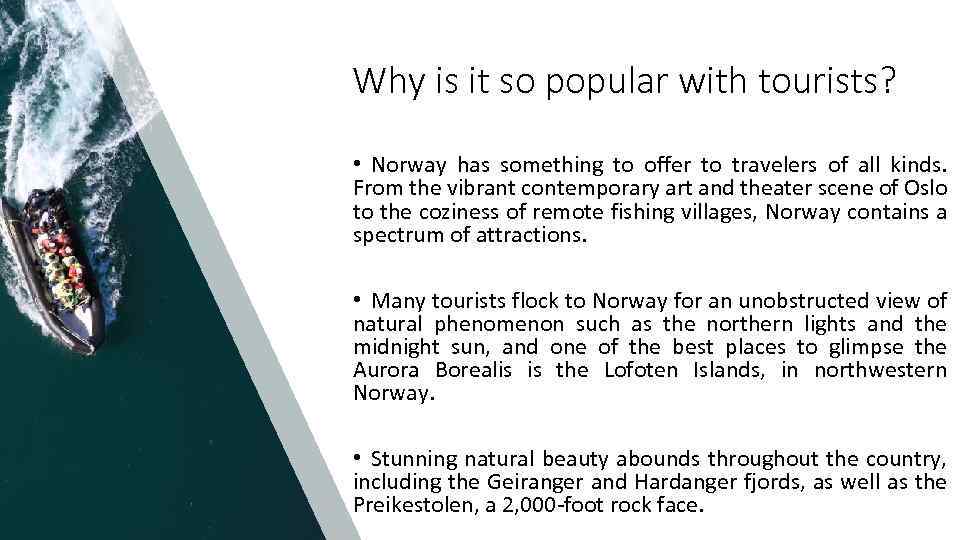 Why is it so popular with tourists?

• Norway has something to offer to travelers of all kinds. From the vibrant contemporary art and theater scene of Oslo to the coziness of remote fishing villages, Norway contains a spectrum of attractions.

• Many tourists flock to Norway for an unobstructed view of natural phenomenon such as the northern lights and the midnight sun, and one of the best places to glimpse the Aurora Borealis is the Lofoten Islands, in northwestern Norway.

• Stunning natural beauty abounds throughout the country, including the Geiranger and Hardanger fjords, as well as the Preikestolen, a 2,000-foot rock face.